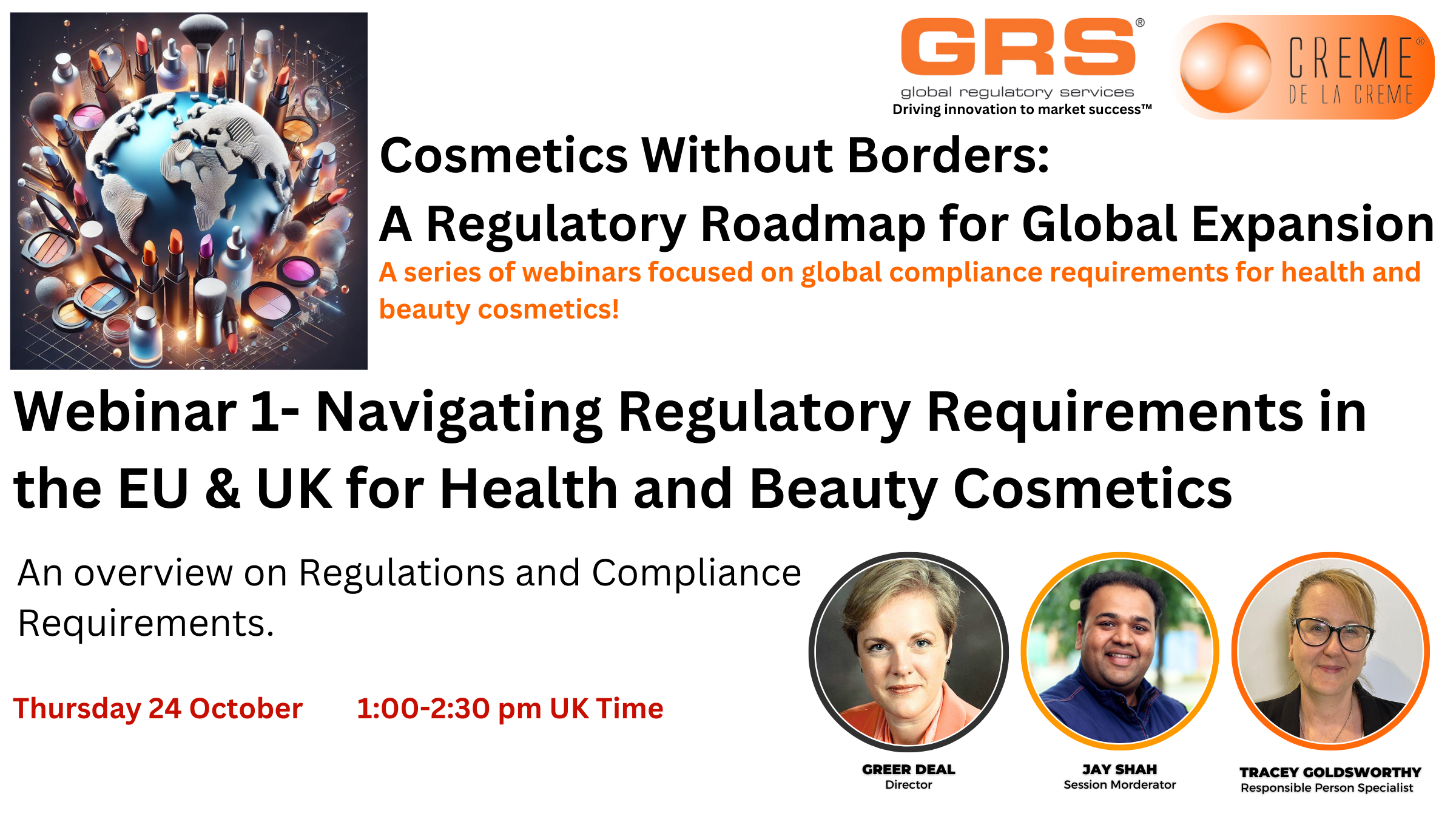 GRS®
global regulatory services
Driving innovation to market success™

CREME® DE LA CREME

Cosmetics Without Borders:
A Regulatory Roadmap for Global Expansion

A series of webinars focused on global compliance requirements for health and beauty cosmetics!

Webinar 1- Navigating Regulatory Requirements in the EU & UK for Health and Beauty Cosmetics

An overview on Regulations and Compliance Requirements.

Thursday 24 October 1:00-2:30 pm UK Time

GREER DEAL
Director

JAY SHAH
Session Morderator

TRACEY GOLDSWORTHY
Responsible Person Specialist